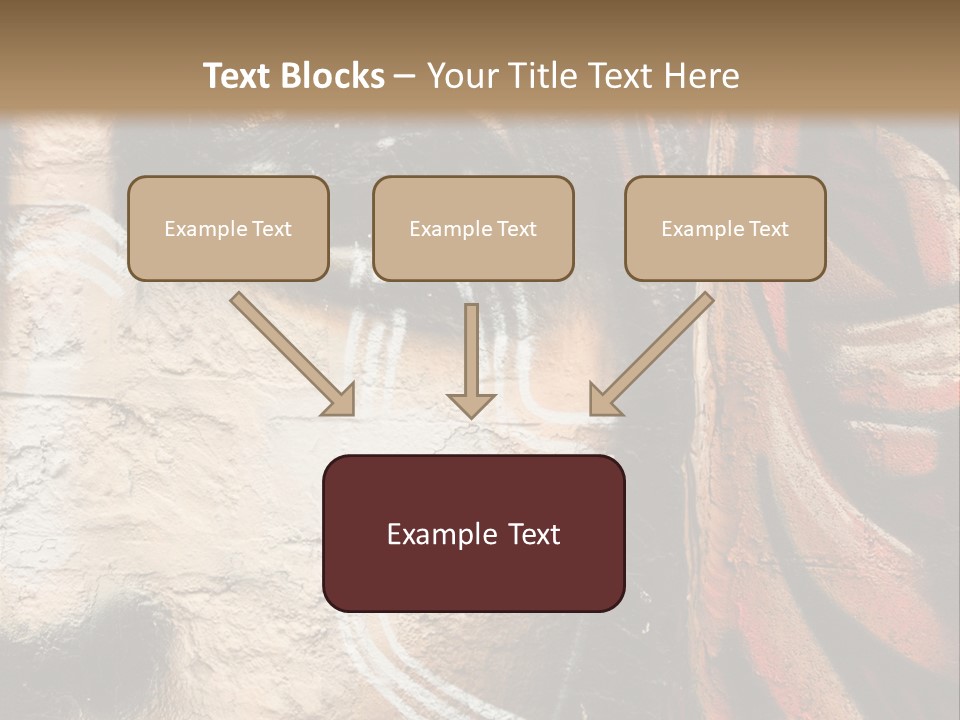 Text Blocks – Your Title Text Here

Example Text

Example Text

Example Text

Example Text